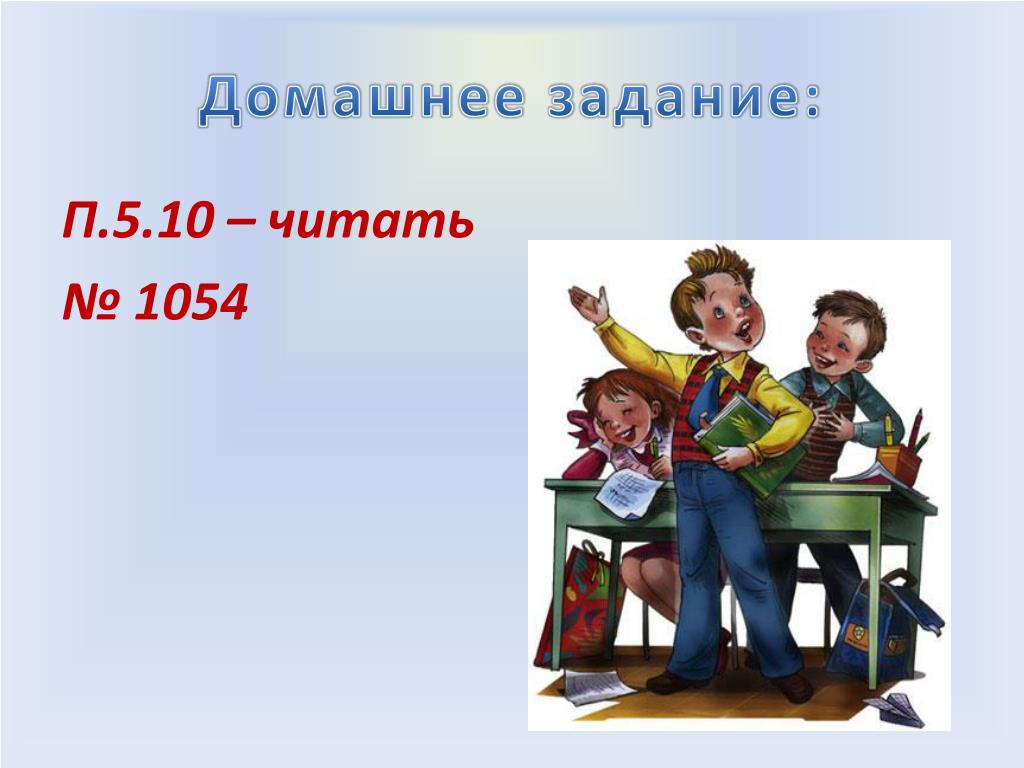 Домашнее задание:

П.5.10 – читать

№ 1054